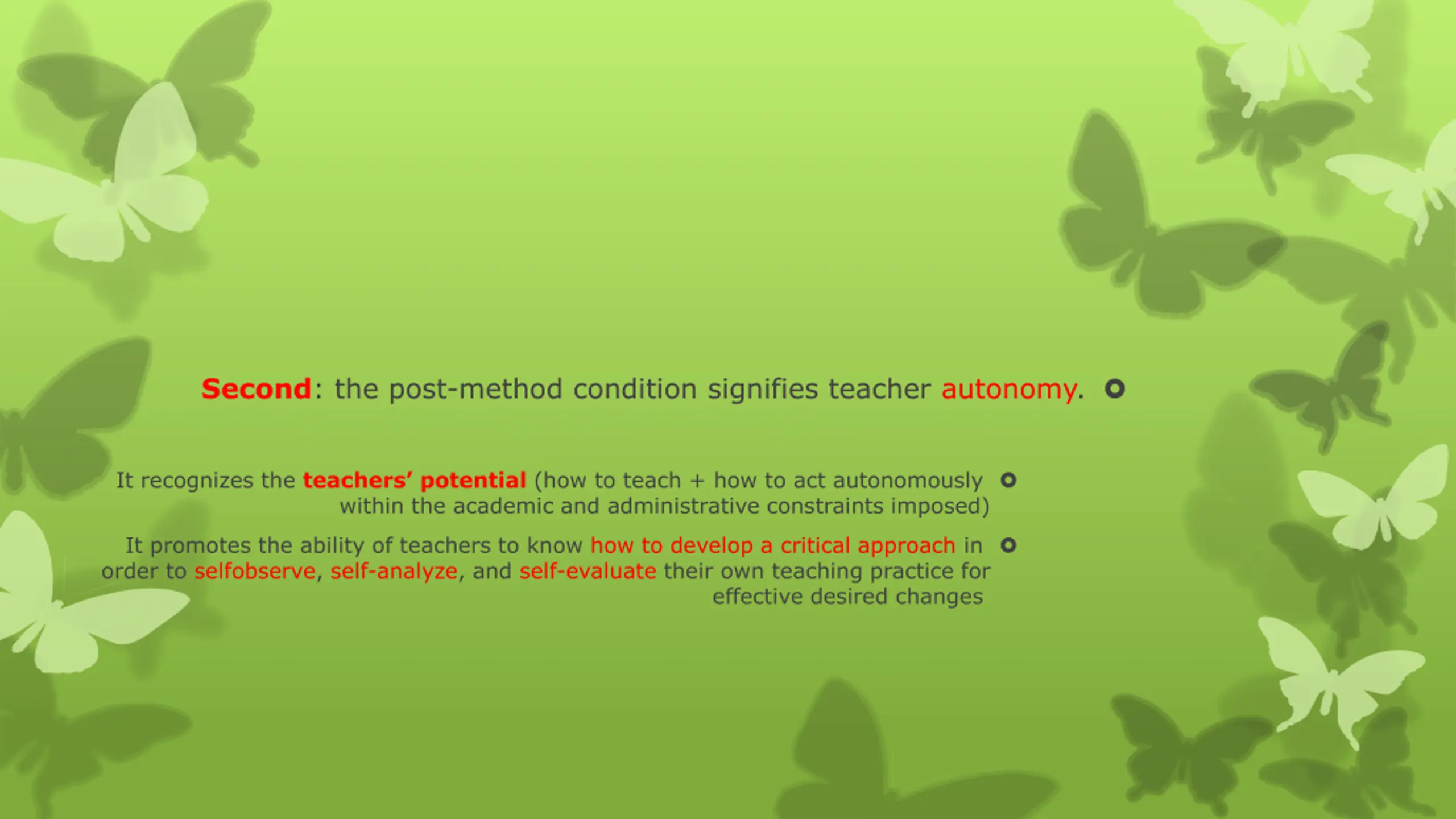 Second: the post-method condition signifies teacher autonomy.

It recognizes the teachers' potential (how to teach + how to act autonomously within the academic and administrative constraints imposed)

It promotes the ability of teachers to know how to develop a critical approach in order to selfobserve, self-analyze, and self-evaluate their own teaching practice for effective desired changes